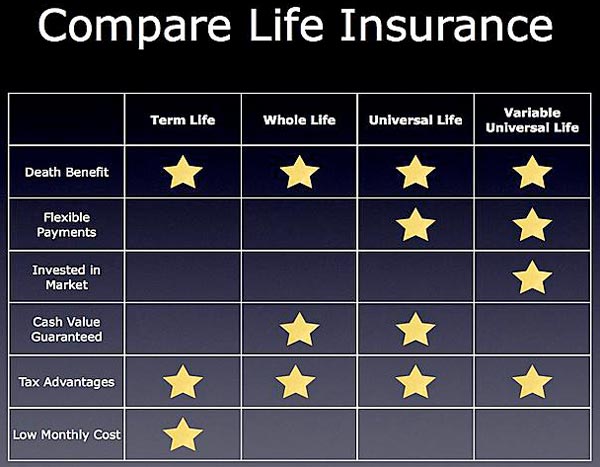 Compare Life Insurance

| | Term Life | Whole Life | Universal Life | Variable Universal Life |
|---|---|---|---|---|
| Death Benefit | ★ | ★ | ★ | ★ |
| Flexible Payments | | | ★ | ★ |
| Invested in Market | | | | ★ |
| Cash Value Guaranteed | | ★ | ★ | |
| Tax Advantages | ★ | ★ | ★ | ★ |
| Low Monthly Cost | ★ | | | |